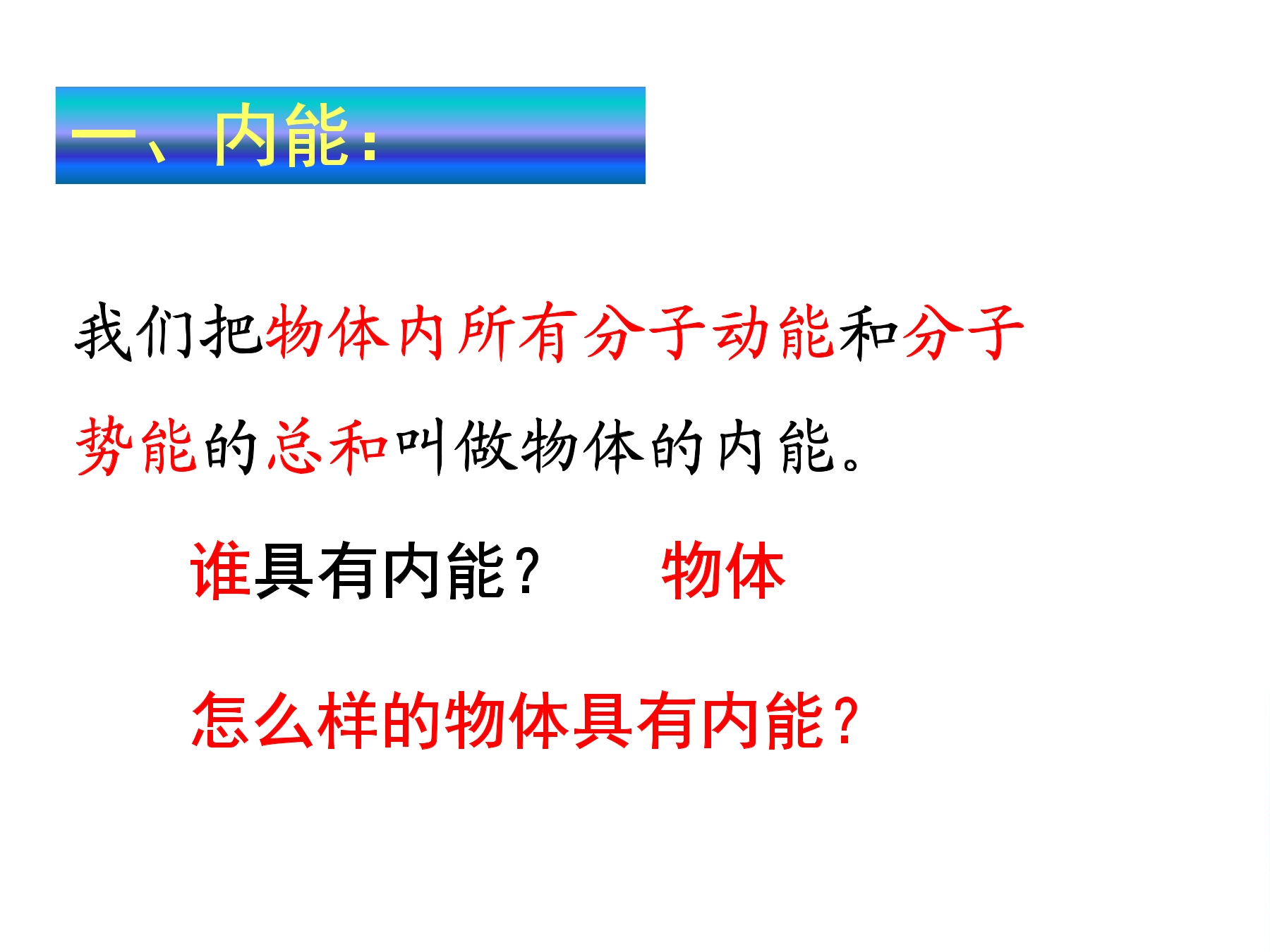 一、内能：

我们把物体内所有分子动能和分子势能的总和叫做物体的内能。

谁具有内能？　物体

怎么样的物体具有内能？